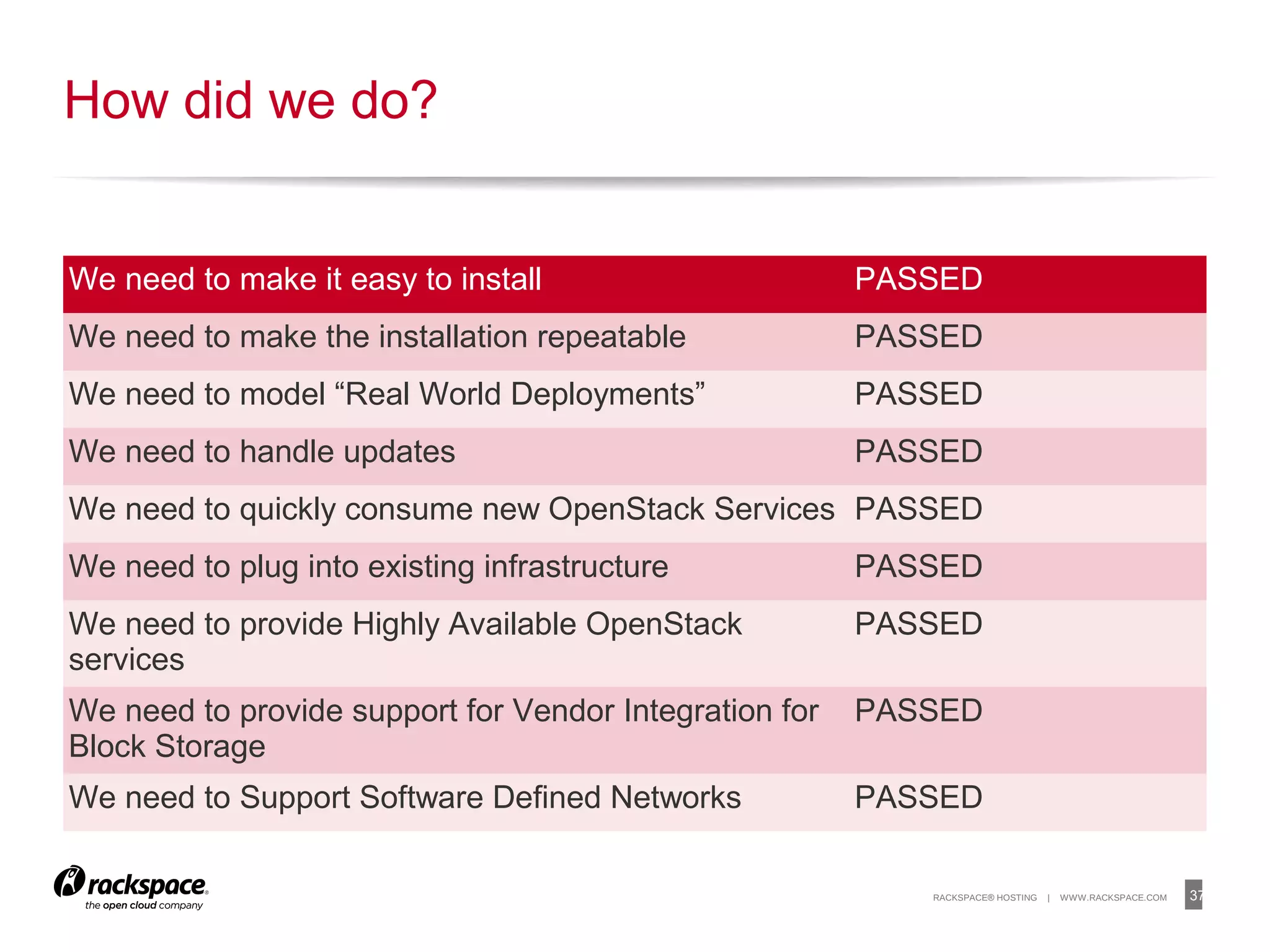 How did we do?

| We need to make it easy to install | PASSED |
|---|---|
| We need to make the installation repeatable | PASSED |
| We need to model “Real World Deployments” | PASSED |
| We need to handle updates | PASSED |
| We need to quickly consume new OpenStack Services | PASSED |
| We need to plug into existing infrastructure | PASSED |
| We need to provide Highly Available OpenStack services | PASSED |
| We need to provide support for Vendor Integration for Block Storage | PASSED |
| We need to Support Software Defined Networks | PASSED |

rackspace® the open cloud company

RACKSPACE® HOSTING | WWW.RACKSPACE.COM 37